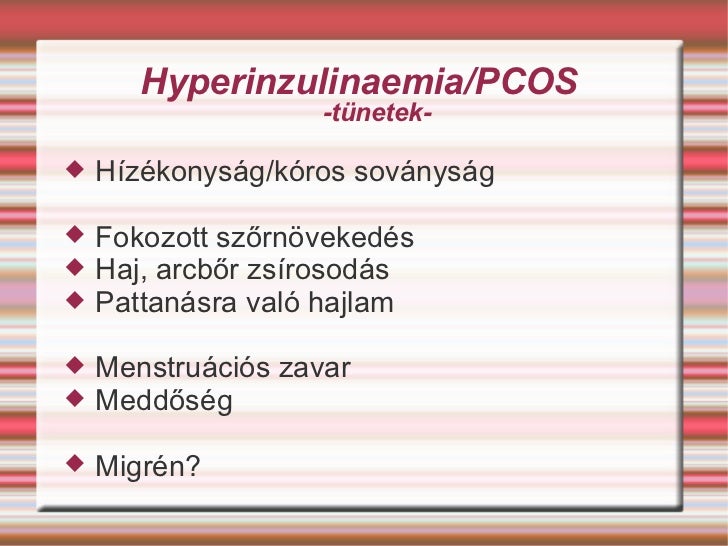 Hyperinzulinaemia/PCOS
-tünetek-

◆ Hízékonyság/kóros soványság

◆ Fokozott szőrnövekedés
◆ Haj, arcbőr zsírosodás
◆ Pattanásra való hajlam

◆ Menstruációs zavar
◆ Meddőség

◆ Migrén?